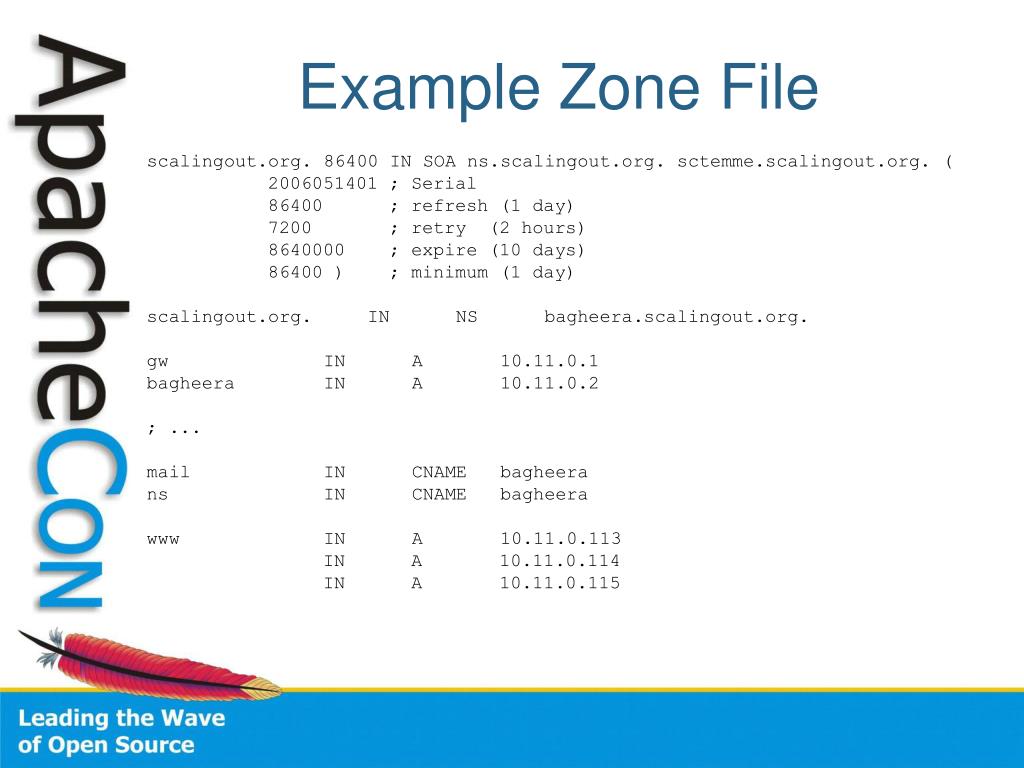 ApacheCon

Example Zone File

scalingout.org. 86400 IN SOA ns.scalingout.org. sctemme.scalingout.org. (
2006051401 ; Serial
86400 ; refresh (1 day)
7200 ; retry (2 hours)
8640000 ; expire (10 days)
86400 ) ; minimum (1 day)

scalingout.org. IN NS bagheera.scalingout.org.

gw IN A 10.11.0.1
bagheera IN A 10.11.0.2

; ...

mail IN CNAME bagheera
ns IN CNAME bagheera

www IN A 10.11.0.113
IN A 10.11.0.114
IN A 10.11.0.115

Leading the Wave of Open Source